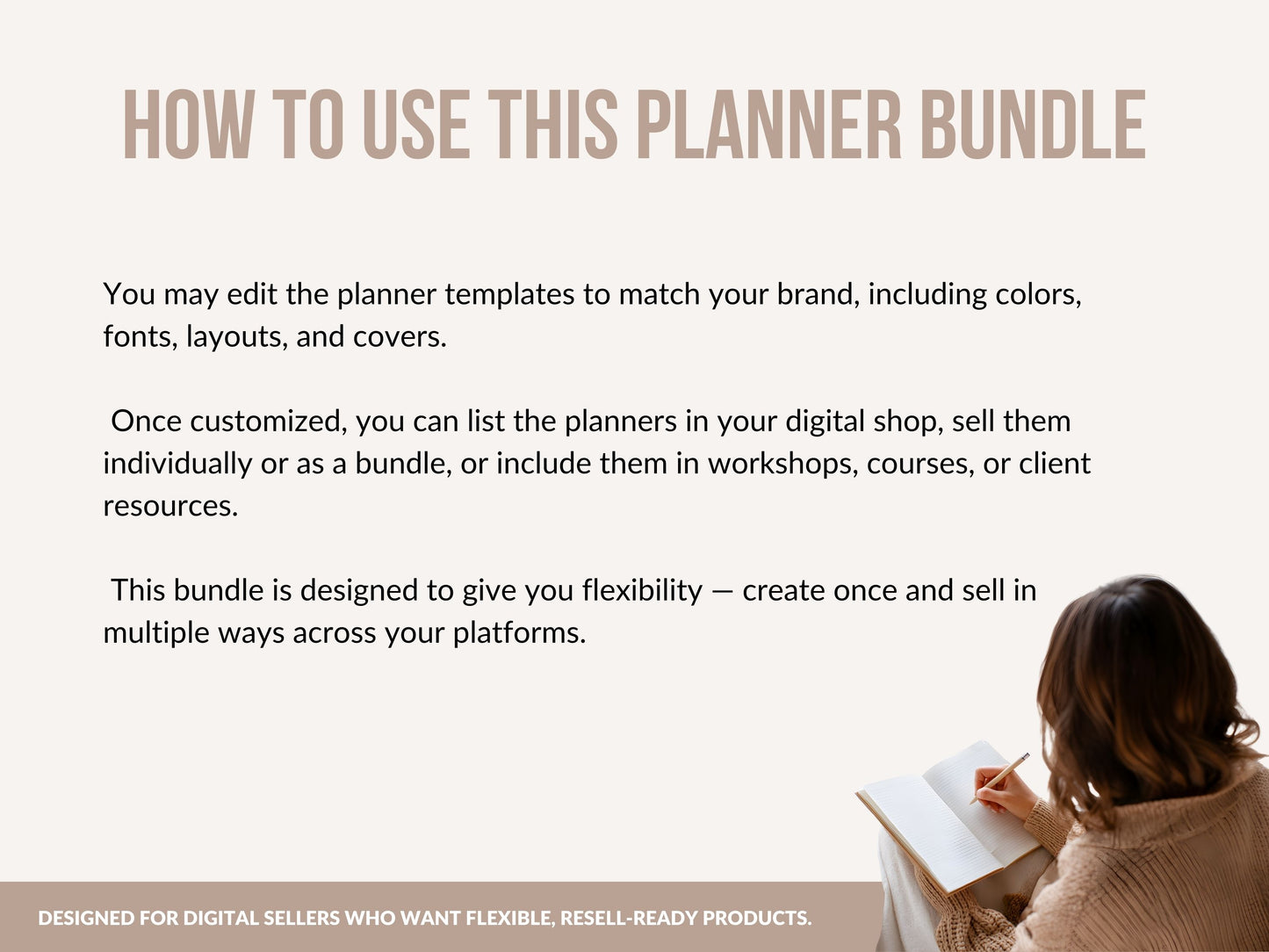 HOW TO USE THIS PLANNER BUNDLE

You may edit the planner templates to match your brand, including colors, fonts, layouts, and covers.

Once customized, you can list the planners in your digital shop, sell them individually or as a bundle, or include them in workshops, courses, or client resources.

This bundle is designed to give you flexibility — create once and sell in multiple ways across your platforms.

DESIGNED FOR DIGITAL SELLERS WHO WANT FLEXIBLE, RESELL-READY PRODUCTS.